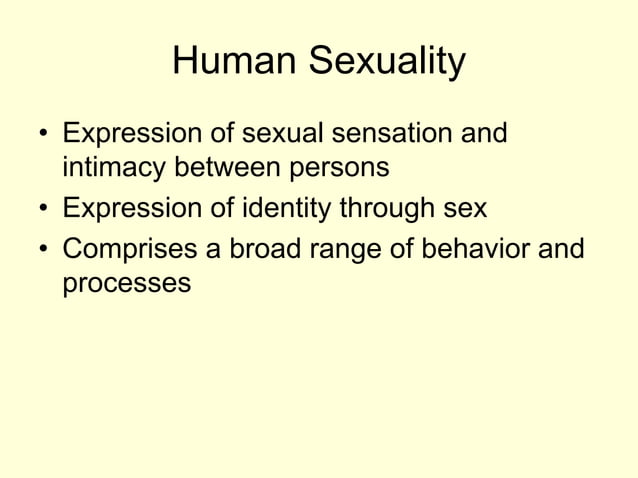 Human Sexuality

• Expression of sexual sensation and intimacy between persons
• Expression of identity through sex
• Comprises a broad range of behavior and processes